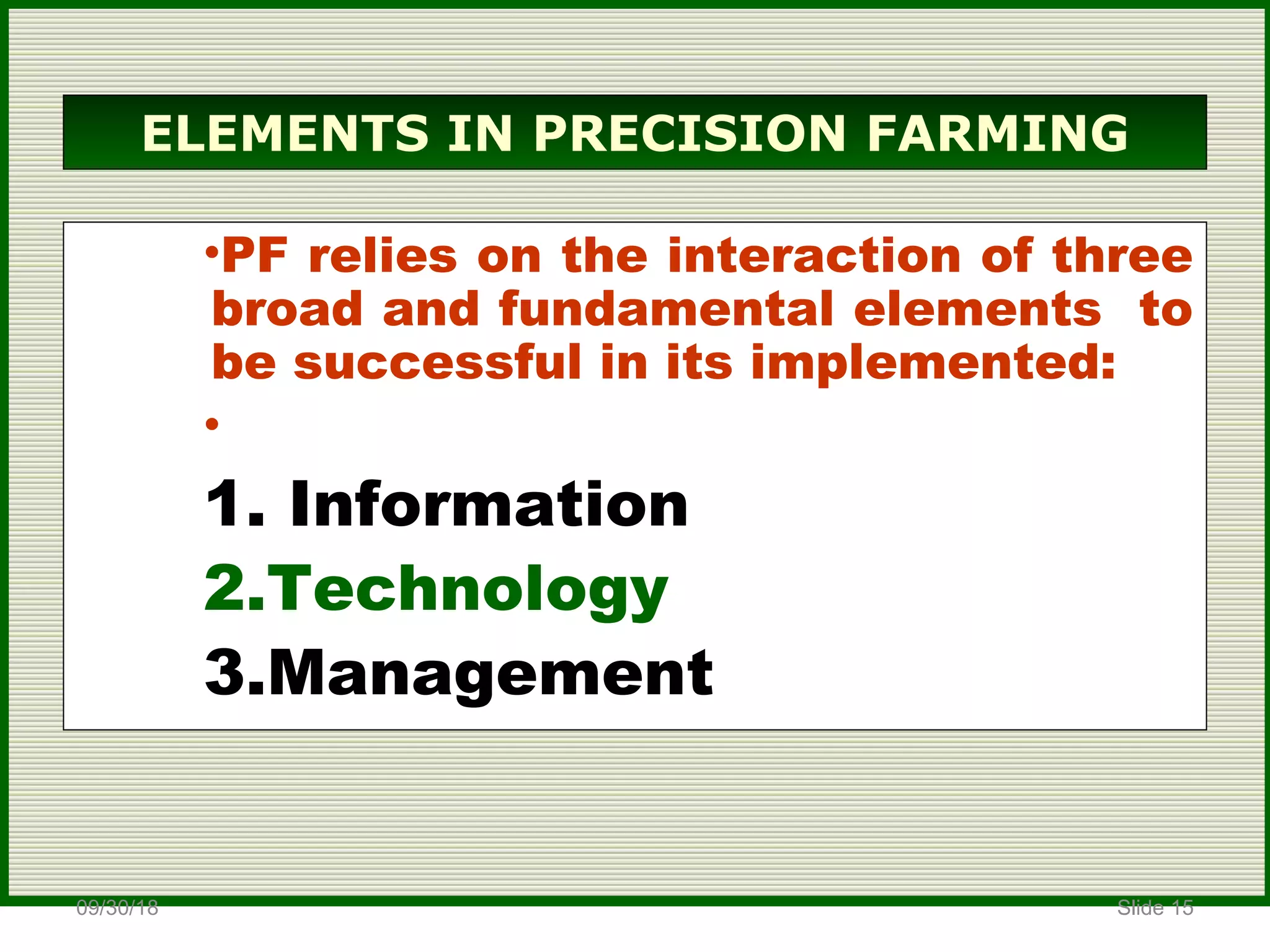 ELEMENTS IN PRECISION FARMING

•PF relies on the interaction of three broad and fundamental elements to be successful in its implemented:

•

1. Information
2.Technology
3.Management

09/30/18

Slide 15